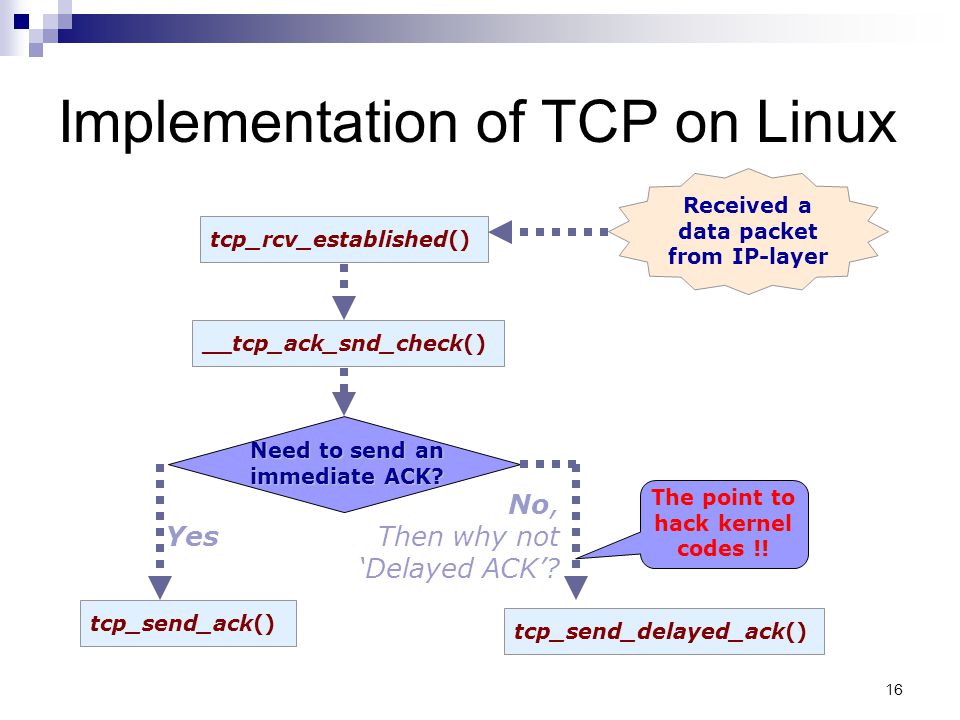 Implementation of TCP on Linux

tcp_rcv_established()

Received a data packet from IP-layer

__tcp_ack_snd_check()

Need to send an immediate ACK?

Yes

No, Then why not 'Delayed ACK'?

The point to hack kernel codes !!

tcp_send_ack()

tcp_send_delayed_ack()

16